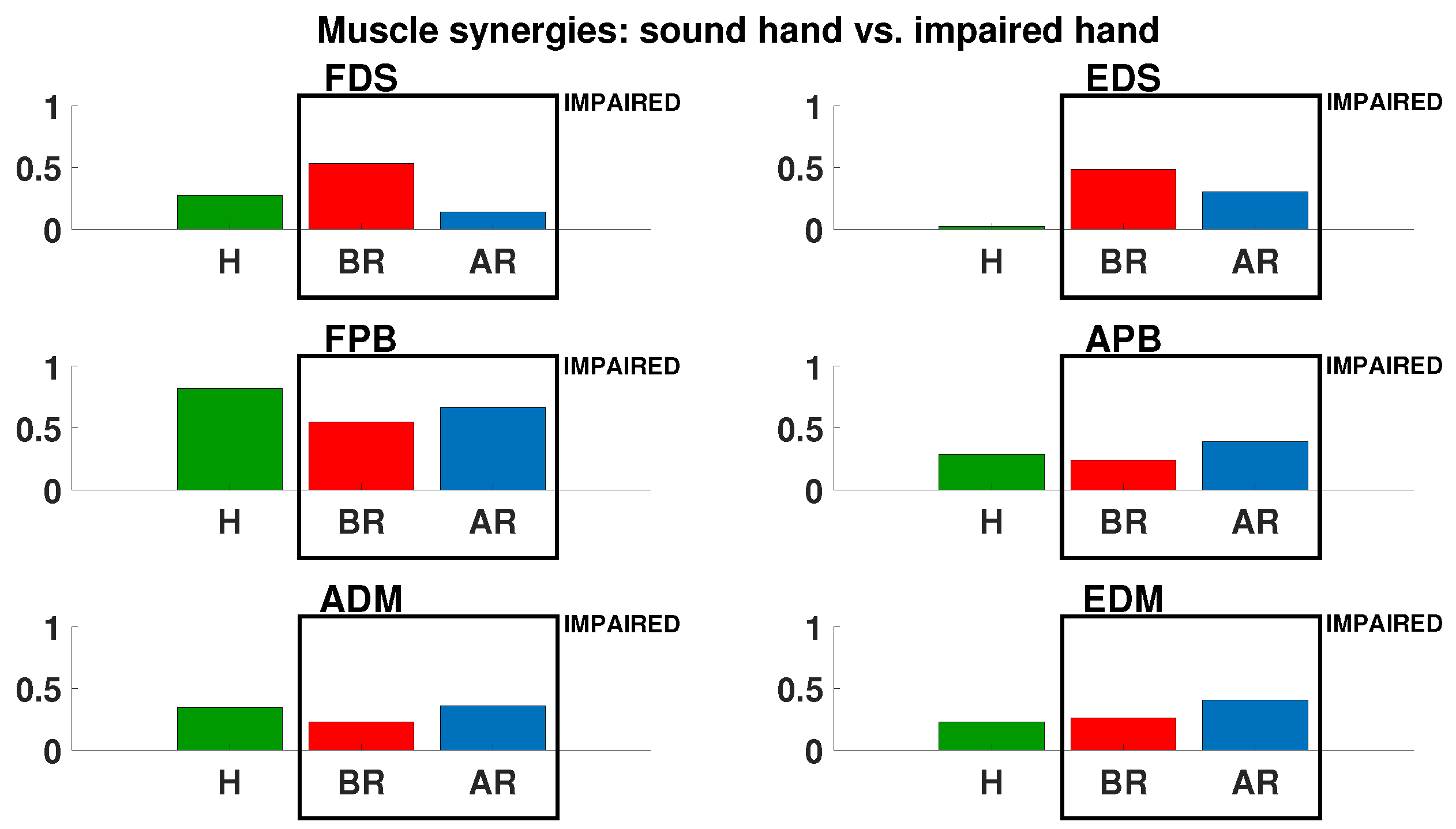 Muscle synergies: sound hand vs. impaired hand

FDS
IMPAIRED
1
0.5
0
H BR AR

EDS
IMPAIRED
1
0.5
0
H BR AR

FPB
IMPAIRED
1
0.5
0
H BR AR

APB
IMPAIRED
1
0.5
0
H BR AR

ADM
IMPAIRED
1
0.5
0
H BR AR

EDM
IMPAIRED
1
0.5
0
H BR AR